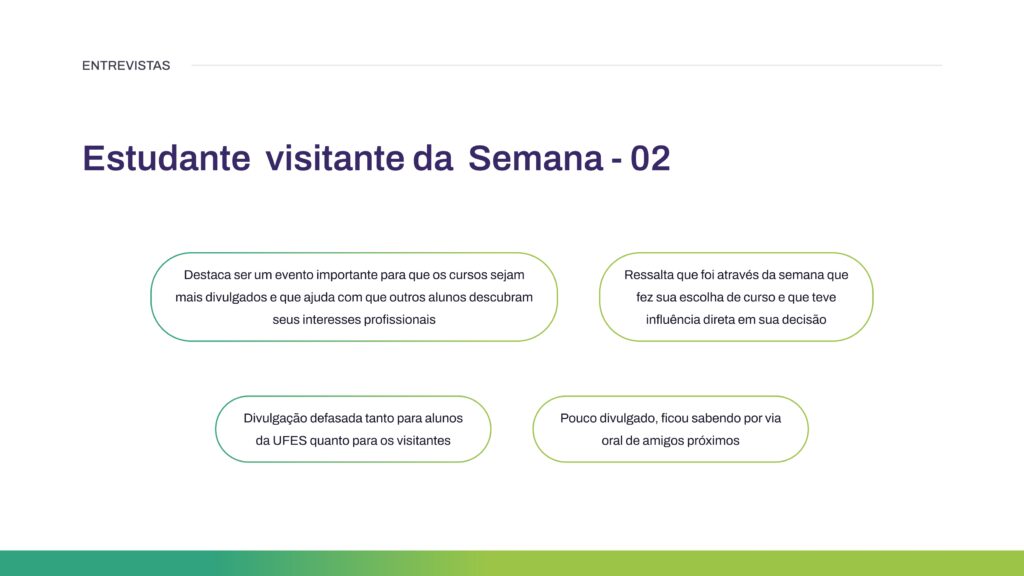 ENTREVISTAS

Estudante visitante da Semana - 02

Destaca ser um evento importante para que os cursos sejam mais divulgados e que ajuda com que outros alunos descubram seus interesses profissionais

Ressalta que foi através da semana que fez sua escolha de curso e que teve influência direta em sua decisão

Divulgação defasada tanto para alunos da UFES quanto para os visitantes

Pouco divulgado, ficou sabendo por via oral de amigos próximos